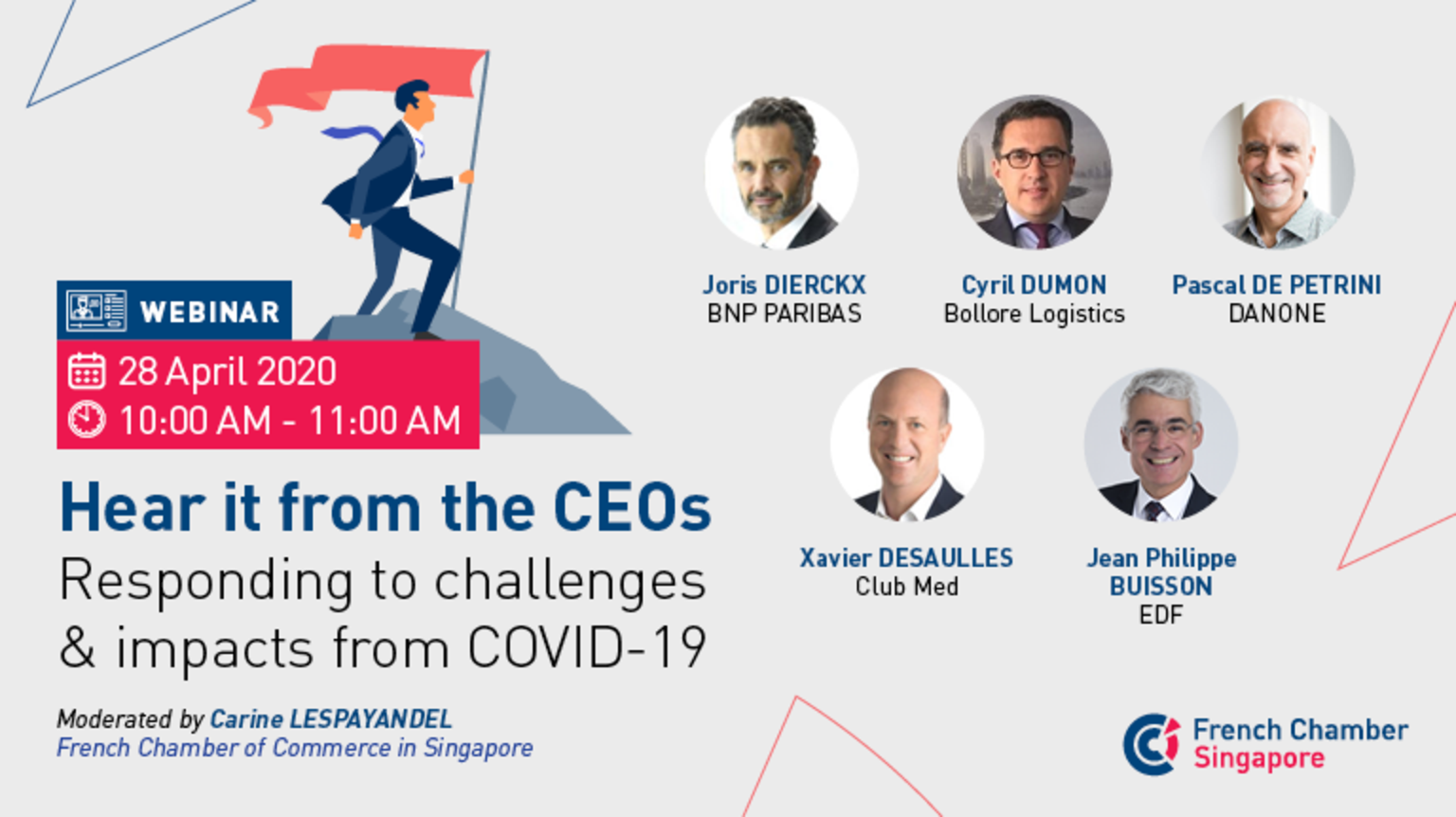 WEBINAR
28 April 2020
10:00 AM - 11:00 AM

Hear it from the CEOs
Responding to challenges & impacts from COVID-19

Moderated by Carine LESPAYANDEL
French Chamber of Commerce in Singapore

Joris DIERCKX
BNP PARIBAS

Cyril DUMON
Bollore Logistics

Pascal DE PETRINI
DANONE

Xavier DESAULLES
Club Med

Jean Philippe BUISSON
EDF

French Chamber
Singapore